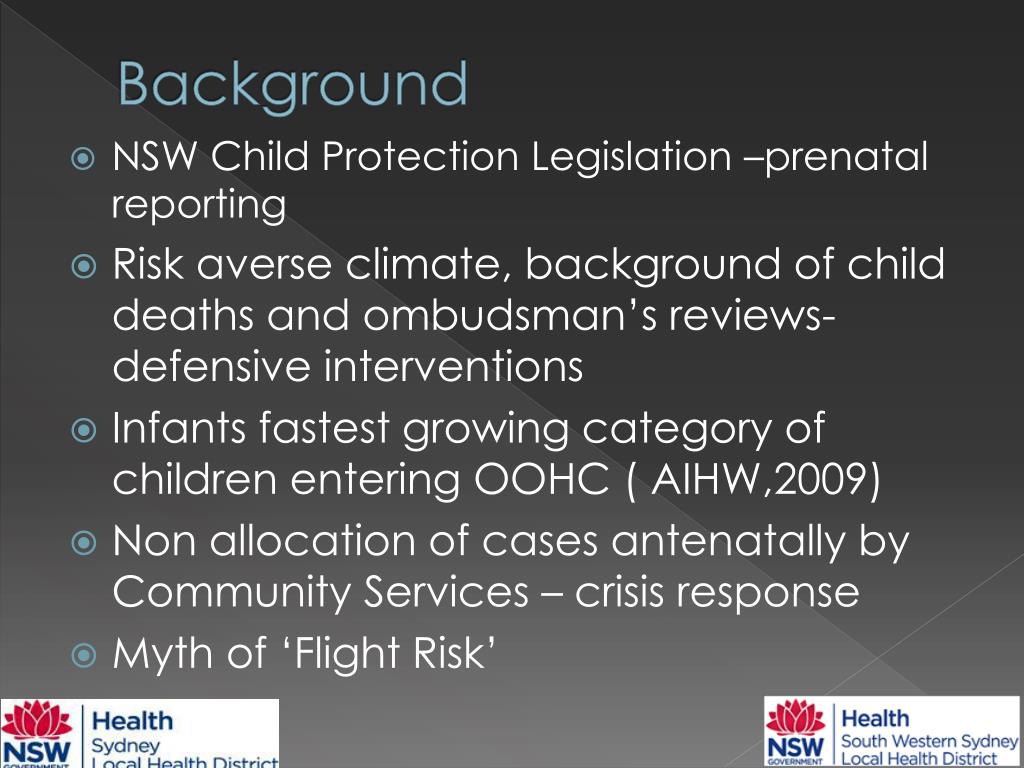 Background

NSW Child Protection Legislation –prenatal reporting

Risk averse climate, background of child deaths and ombudsman's reviews- defensive interventions

Infants fastest growing category of children entering OOHC ( AIHW,2009)

Non allocation of cases antenatally by Community Services – crisis response

Myth of 'Flight Risk'

NSW GOVERNMENT Health Sydney Local Health District

NSW GOVERNMENT Health South Western Sydney Local Health District